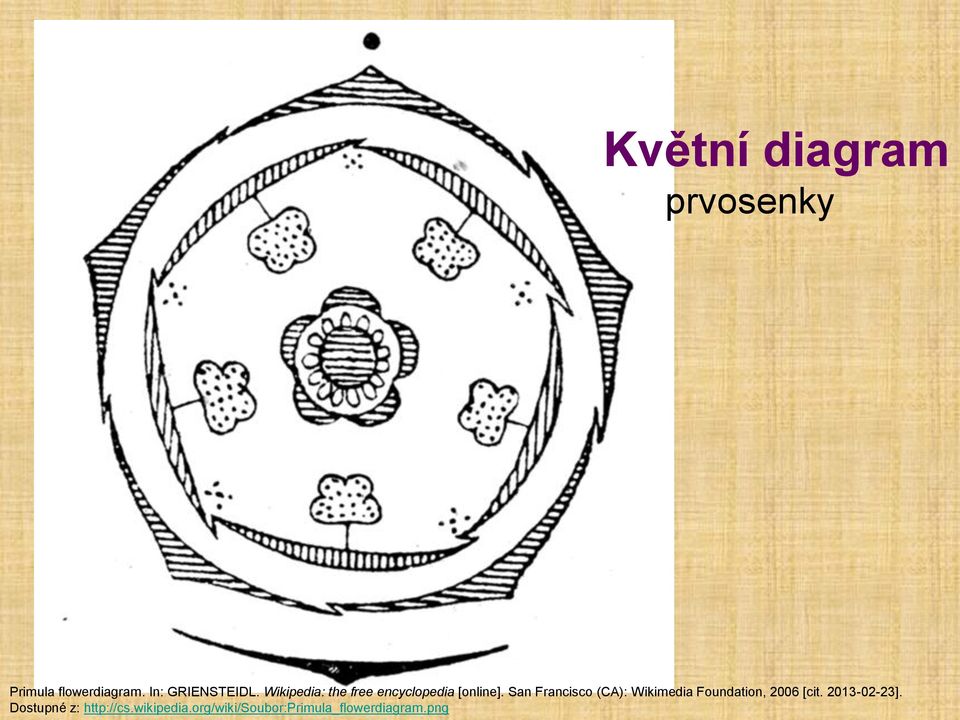 Květní diagram
prvosenky

Primula flowerdiagram. In: GRIENSTEIDL. Wikipedia: the free encyclopedia [online]. San Francisco (CA): Wikimedia Foundation, 2006 [cit. 2013-02-23]. Dostupné z: http://cs.wikipedia.org/wiki/Soubor:Primula_flowerdiagram.png